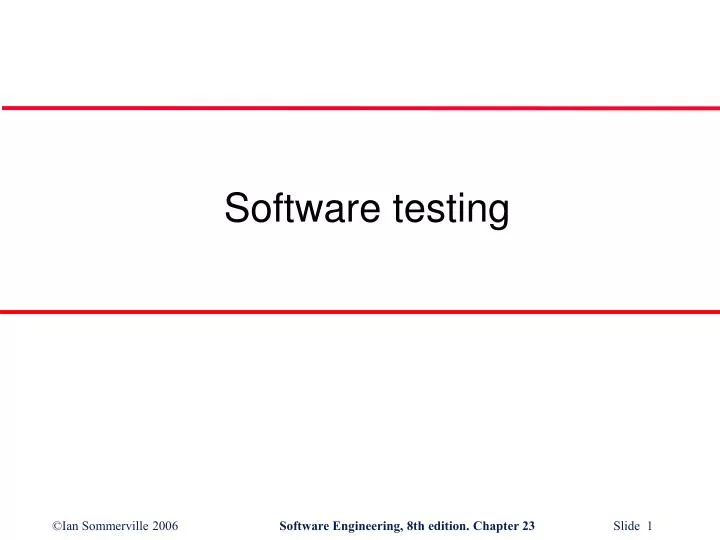 Software testing

©Ian Sommerville 2006 Software Engineering, 8th edition. Chapter 23 Slide 1